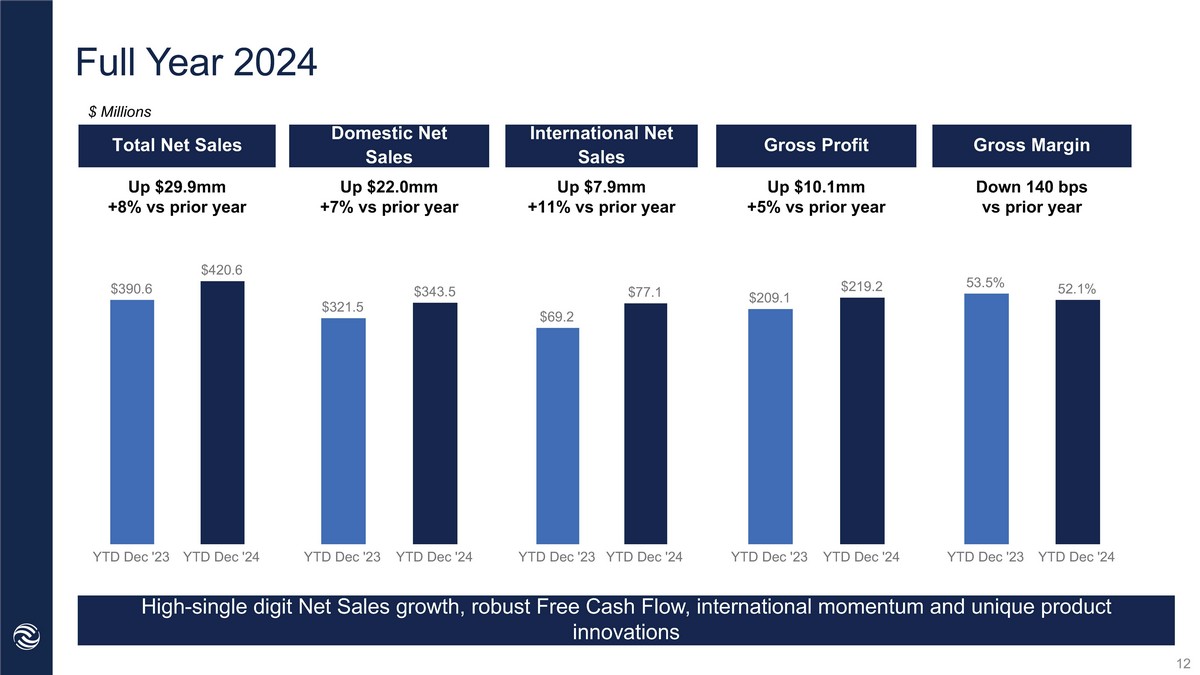 Full Year 2024

$ Millions

Total Net Sales

Up $29.9mm
+8% vs prior year

$390.6 $420.6

YTD Dec '23 YTD Dec '24

Domestic Net Sales

Up $22.0mm
+7% vs prior year

$321.5 $343.5

YTD Dec '23 YTD Dec '24

International Net Sales

Up $7.9mm
+11% vs prior year

$69.2 $77.1

YTD Dec '23 YTD Dec '24

Gross Profit

Up $10.1mm
+5% vs prior year

$209.1 $219.2

YTD Dec '23 YTD Dec '24

Gross Margin

Down 140 bps
vs prior year

53.5% 52.1%

YTD Dec '23 YTD Dec '24

High-single digit Net Sales growth, robust Free Cash Flow, international momentum and unique product innovations

12